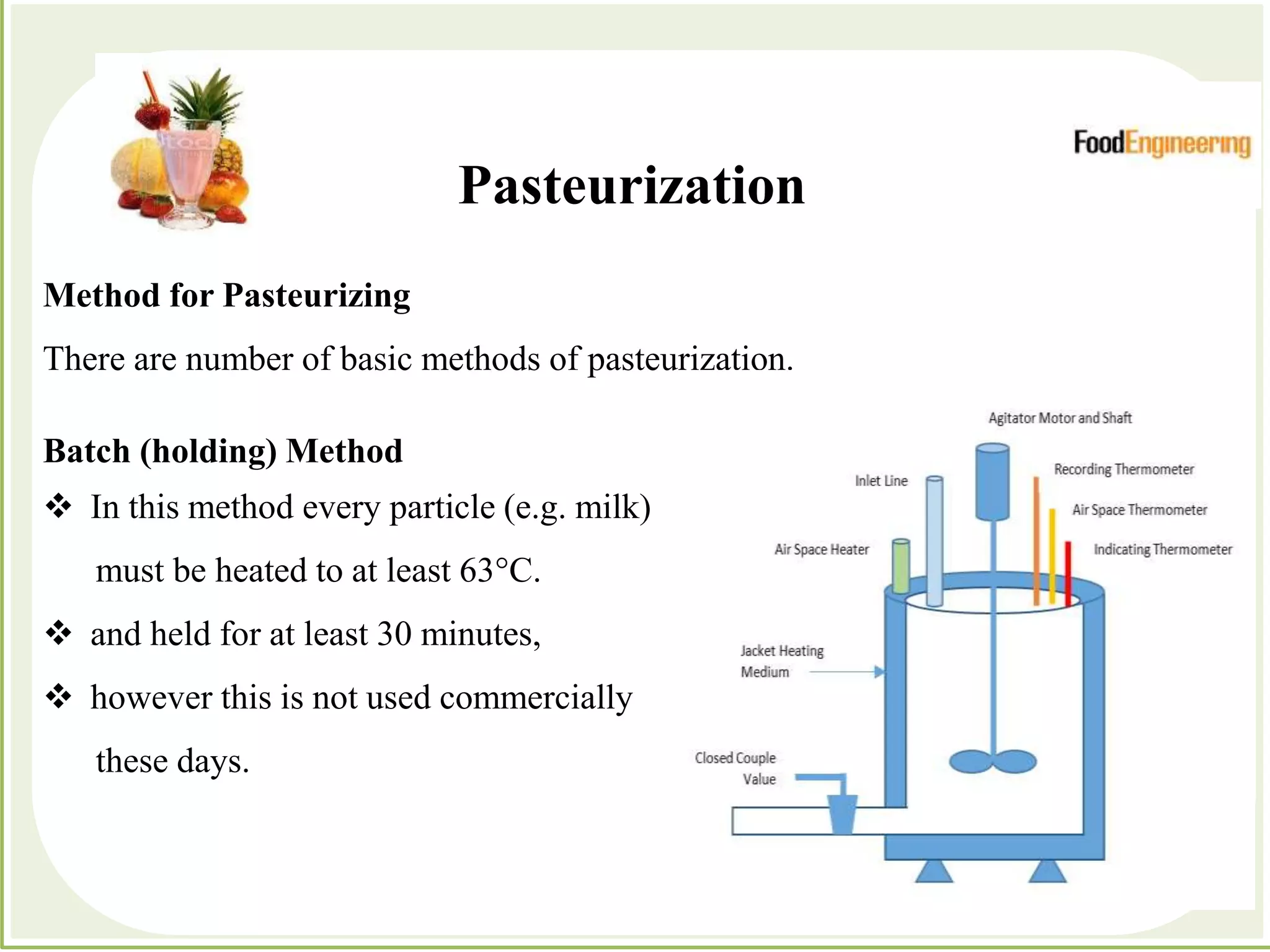 FoodEngineering

Pasteurization

Method for Pasteurizing

There are number of basic methods of pasteurization.

Batch (holding) Method

❖ In this method every particle (e.g. milk) must be heated to at least 63°C.

❖ and held for at least 30 minutes,

❖ however this is not used commercially these days.

Agitator Motor and Shaft

Inlet Line

Recording Thermometer

Air Space Thermometer

Air Space Heater

Indicating Thermometer

Jacket Heating Medium

Closed Couple Value